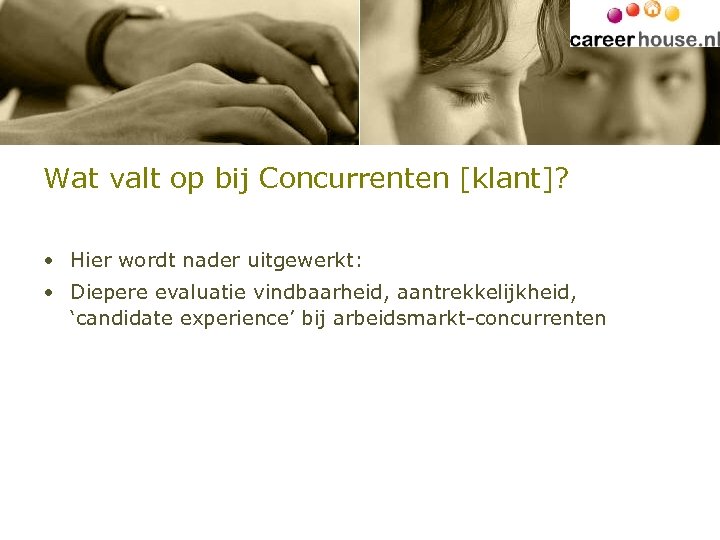 careerhouse.nl

Wat valt op bij Concurrenten [klant]?

• Hier wordt nader uitgewerkt:
• Diepere evaluatie vindbaarheid, aantrekkelijkheid, ‘candidate experience’ bij arbeidsmarkt-concurrenten